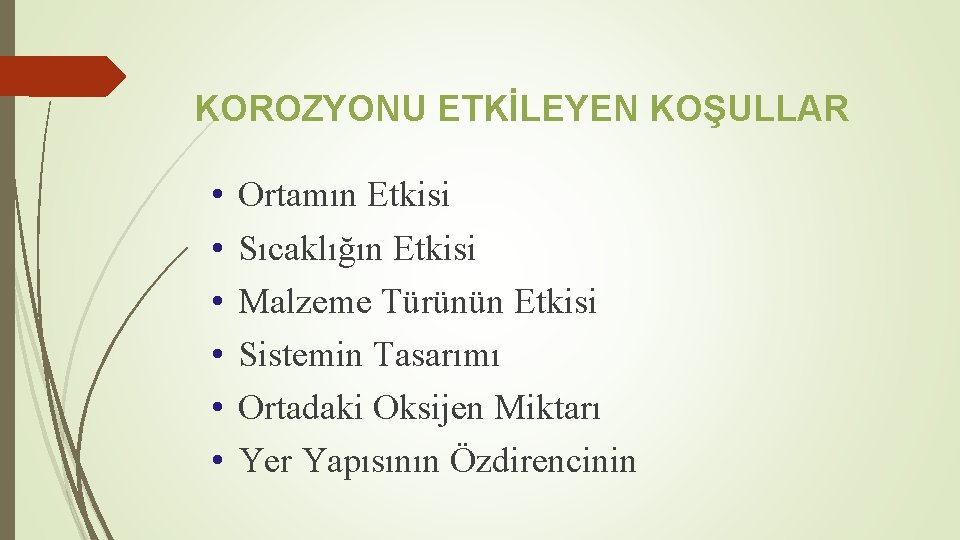 KOROZYONU ETKİLEYEN KOŞULLAR

• Ortamın Etkisi
• Sıcaklığın Etkisi
• Malzeme Türünün Etkisi
• Sistemin Tasarımı
• Ortadaki Oksijen Miktarı
• Yer Yapısının Özdirencinin